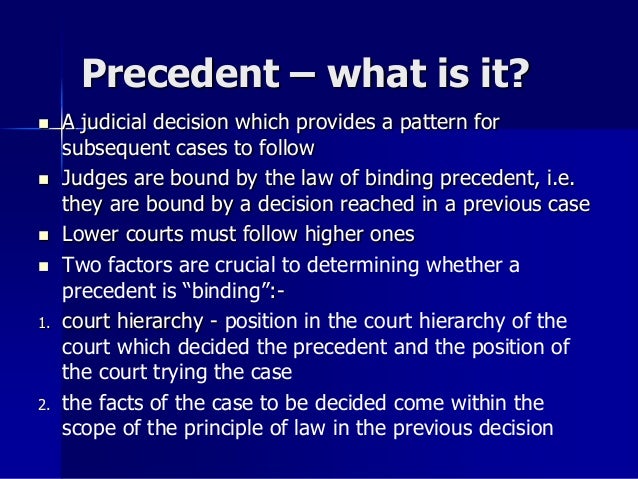 Precedent – what is it?

- A judicial decision which provides a pattern for subsequent cases to follow
- Judges are bound by the law of binding precedent, i.e. they are bound by a decision reached in a previous case
- Lower courts must follow higher ones
- Two factors are crucial to determining whether a precedent is “binding”:-

1. court hierarchy - position in the court hierarchy of the court which decided the precedent and the position of the court trying the case
2. the facts of the case to be decided come within the scope of the principle of law in the previous decision